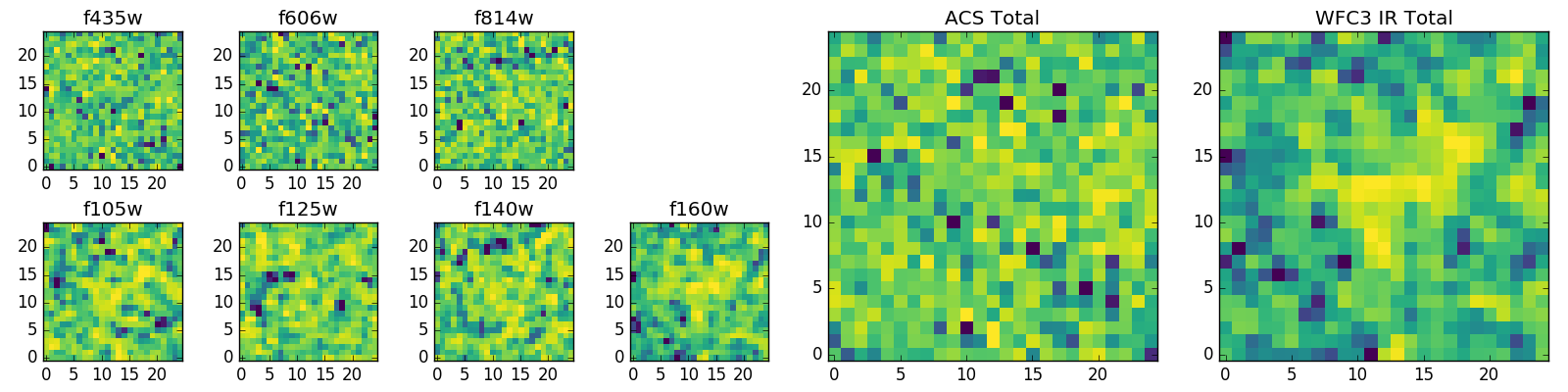 f435w
20
15
10
5
0
0 5 10 15 20

f606w
20
15
10
5
0
0 5 10 15 20

f814w
20
15
10
5
0
0 5 10 15 20

f105w
20
15
10
5
0
0 5 10 15 20

f125w
20
15
10
5
0
0 5 10 15 20

f140w
20
15
10
5
0
0 5 10 15 20

f160w
20
15
10
5
0
0 5 10 15 20

ACS Total
20
15
10
5
0
0 5 10 15 20

WFC3 IR Total
20
15
10
5
0
0 5 10 15 20